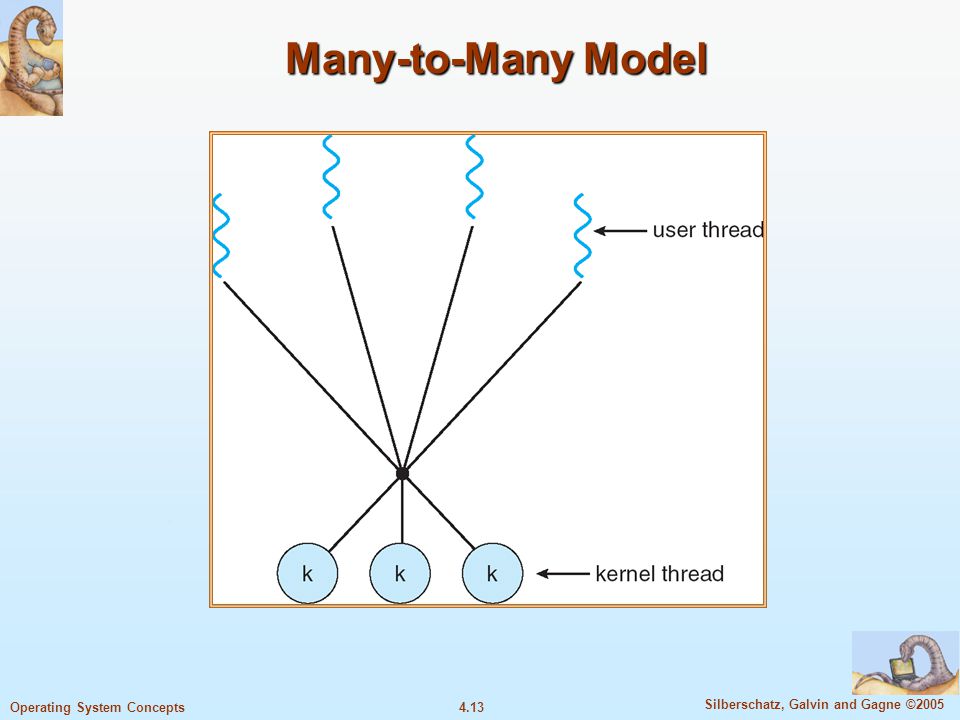 Many-to-Many Model

user thread

k k k

kernel thread

Operating System Concepts

4.13

Silberschatz, Galvin and Gagne ©2005